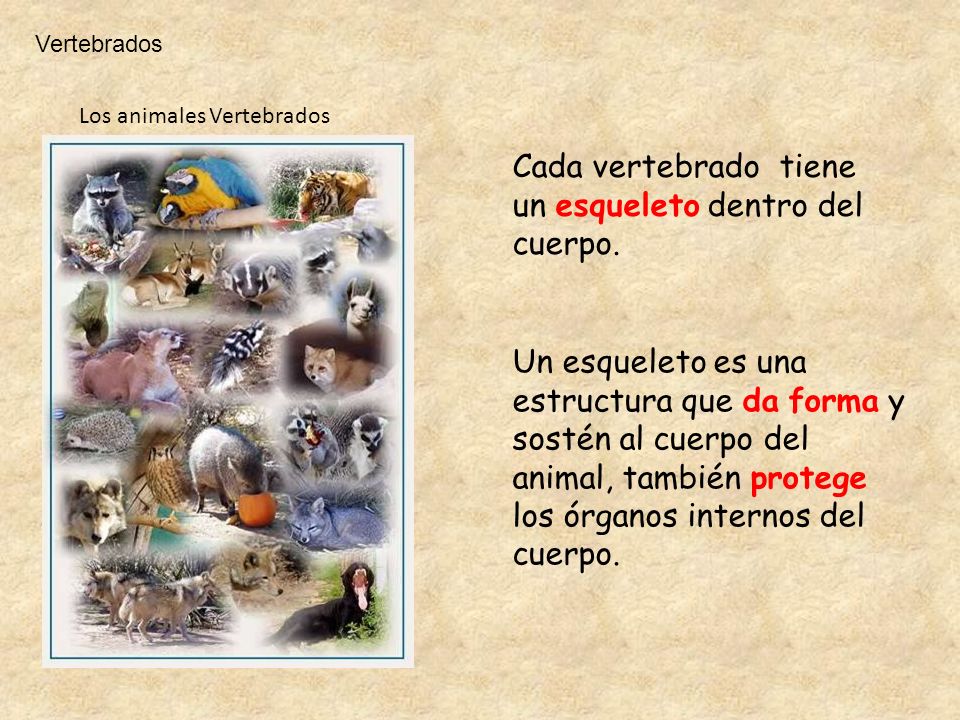 Vertebrados

Los animales Vertebrados

Cada vertebrado tiene un esqueleto dentro del cuerpo.

Un esqueleto es una estructura que da forma y sostén al cuerpo del animal, también protege los órganos internos del cuerpo.